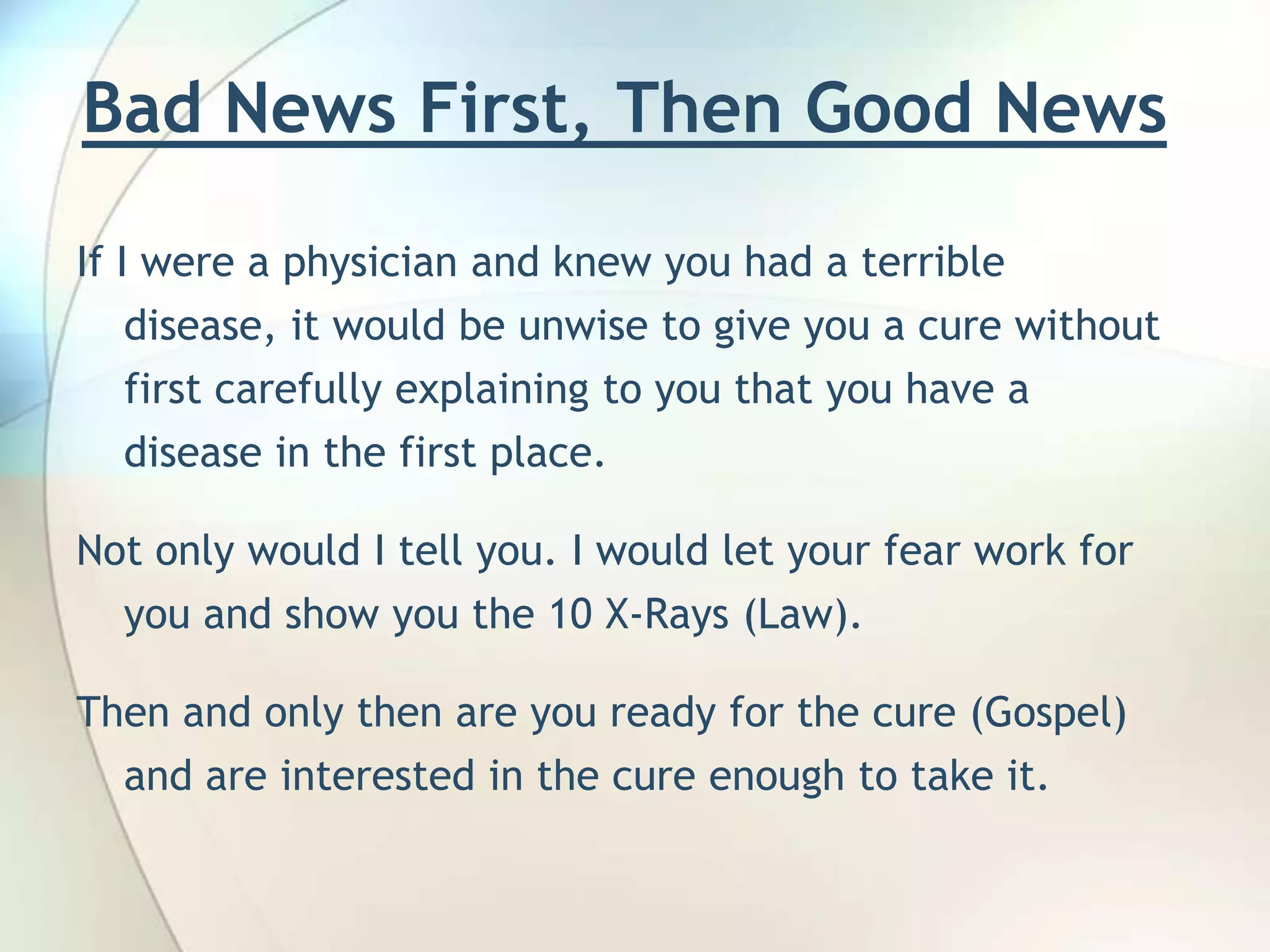 Bad News First, Then Good News

If I were a physician and knew you had a terrible disease, it would be unwise to give you a cure without first carefully explaining to you that you have a disease in the first place.

Not only would I tell you. I would let your fear work for you and show you the 10 X-Rays (Law).

Then and only then are you ready for the cure (Gospel) and are interested in the cure enough to take it.